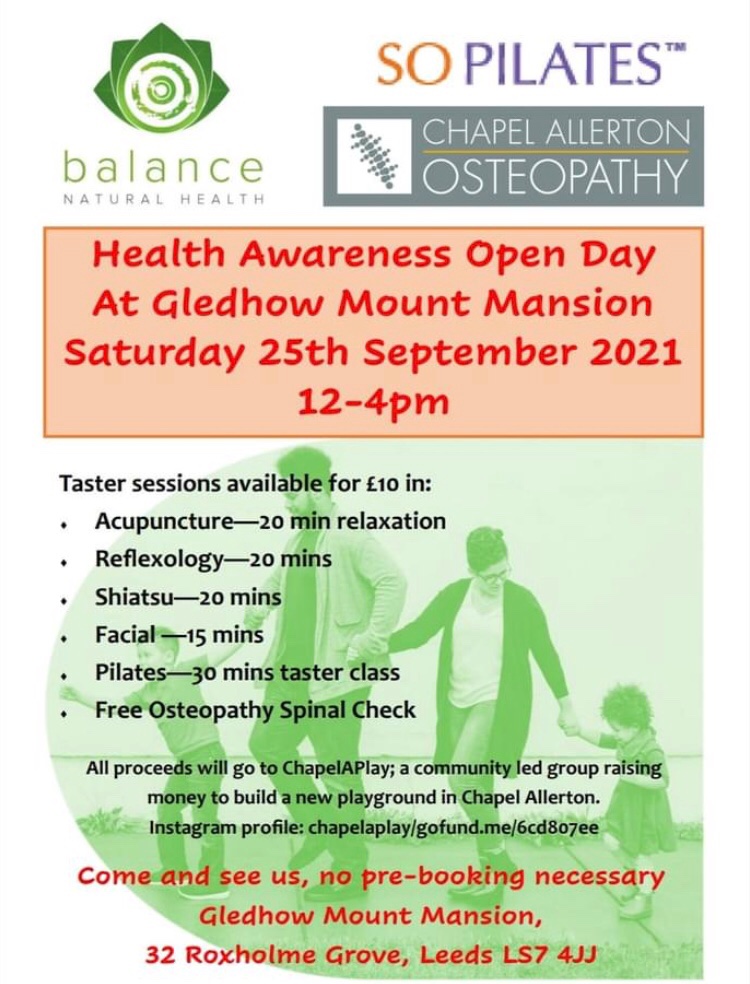 balance
NATURAL HEALTH

SO PILATES™

CHAPEL ALLERTON
OSTEOPATHY

Health Awareness Open Day
At Gledhow Mount Mansion
Saturday 25th September 2021
12-4pm

Taster sessions available for £10 in:

- Acupuncture—20 min relaxation
- Reflexology—20 mins
- Shiatsu—20 mins
- Facial —15 mins
- Pilates—30 mins taster class
- Free Osteopathy Spinal Check

All proceeds will go to ChapelAPlay; a community led group raising money to build a new playground in Chapel Allerton.
Instagram profile: chapelaplay/gofund.me/6cd807ee

Come and see us, no pre-booking necessary
Gledhow Mount Mansion,
32 Roxholme Grove, Leeds LS7 4JJ